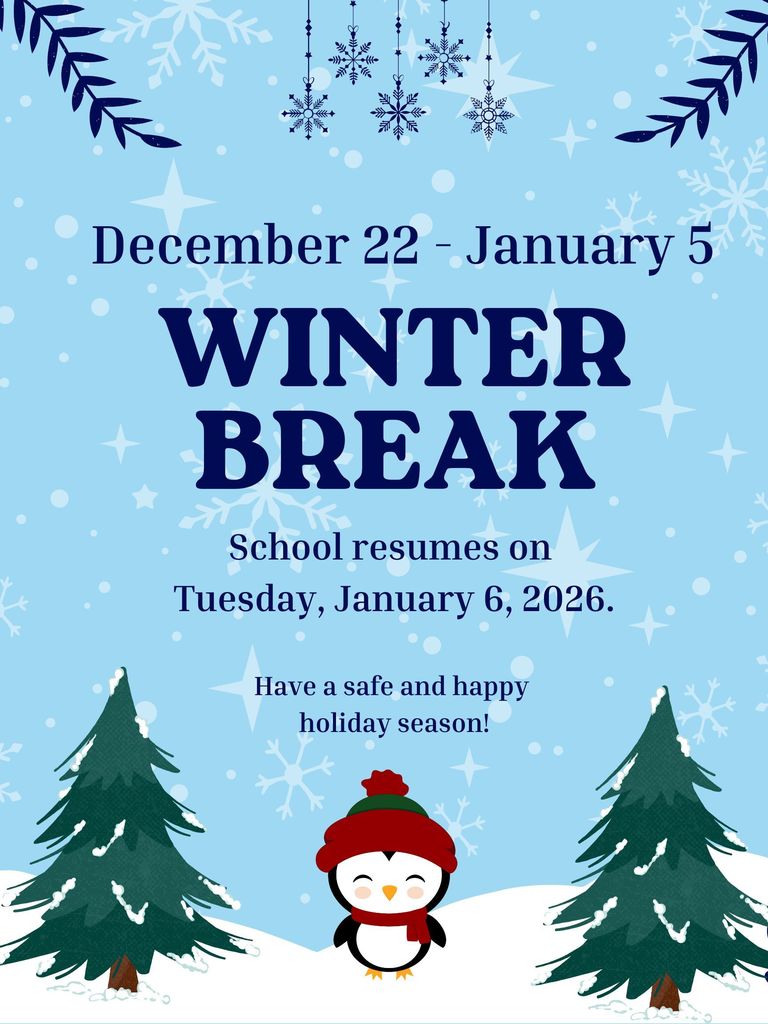 December 22 - January 5

WINTER BREAK

School resumes on Tuesday, January 6, 2026.

Have a safe and happy holiday season!